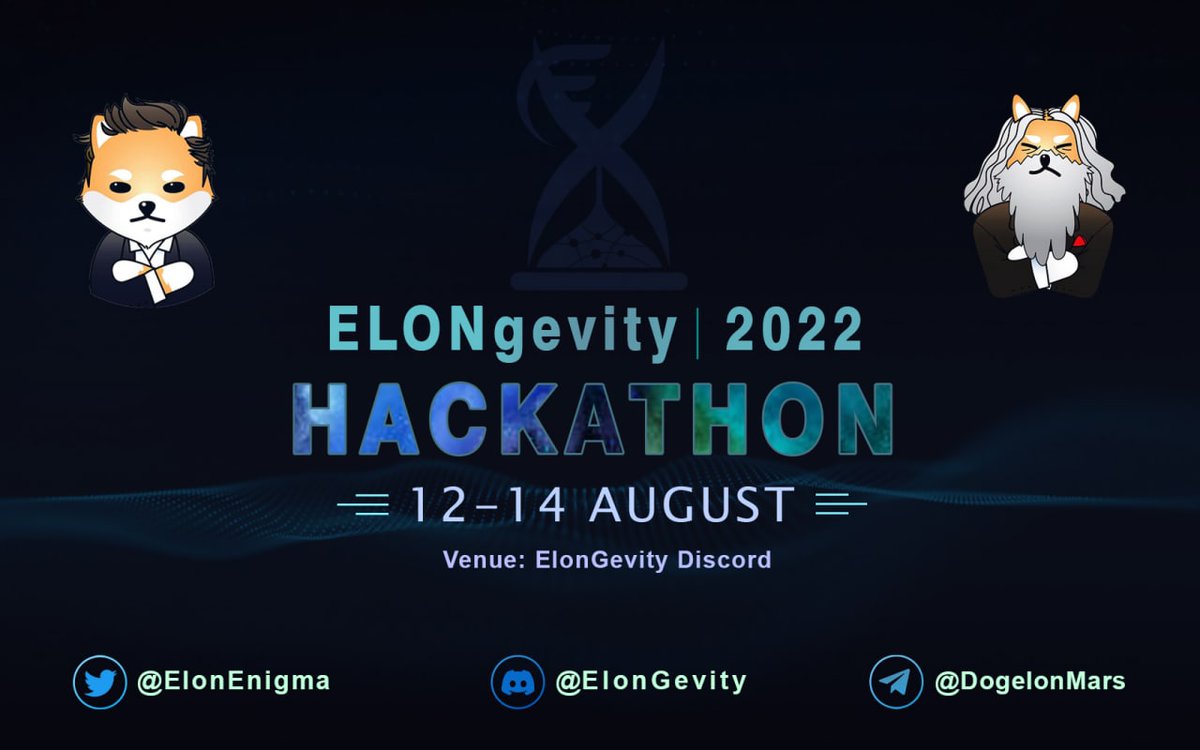 ELONgevity | 2022

HACKATHON

12-14 AUGUST

Venue: ElonGevity Discord

@ElonEnigma

@ElonGevity

@DogelonMars